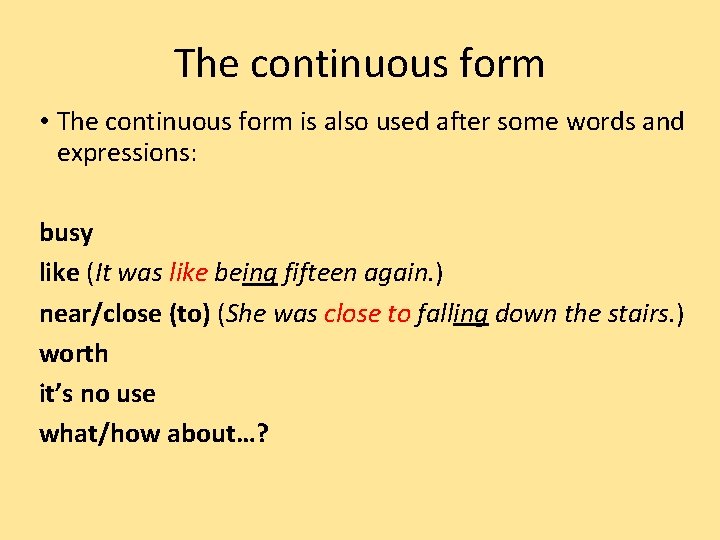 The continuous form

• The continuous form is also used after some words and expressions:

busy

like (It was like being fifteen again.)

near/close (to) (She was close to falling down the stairs.)

worth

it's no use

what/how about…?